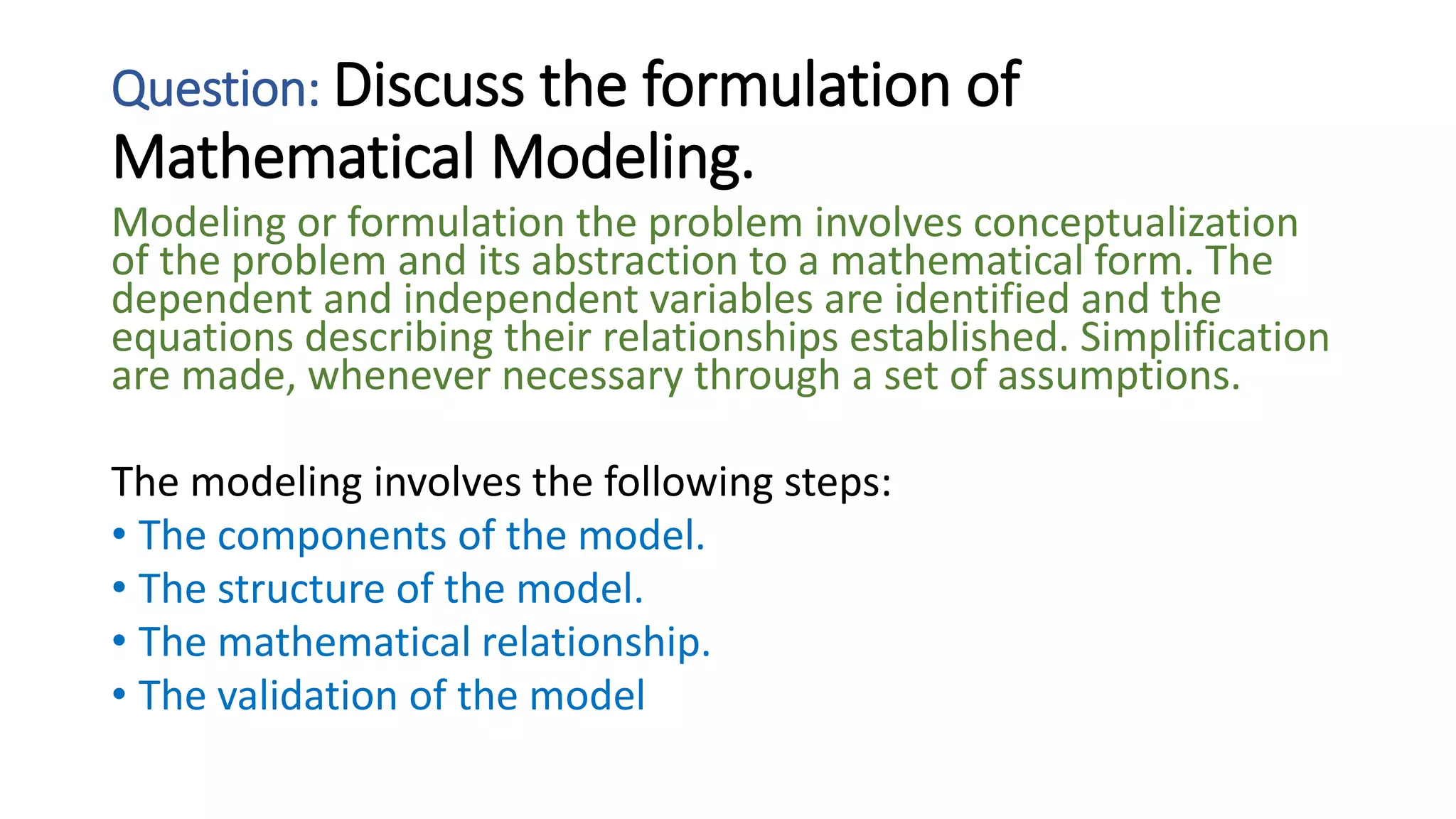 Question: Discuss the formulation of Mathematical Modeling.

Modeling or formulation the problem involves conceptualization of the problem and its abstraction to a mathematical form. The dependent and independent variables are identified and the equations describing their relationships established. Simplification are made, whenever necessary through a set of assumptions.

The modeling involves the following steps:
• The components of the model.
• The structure of the model.
• The mathematical relationship.
• The validation of the model